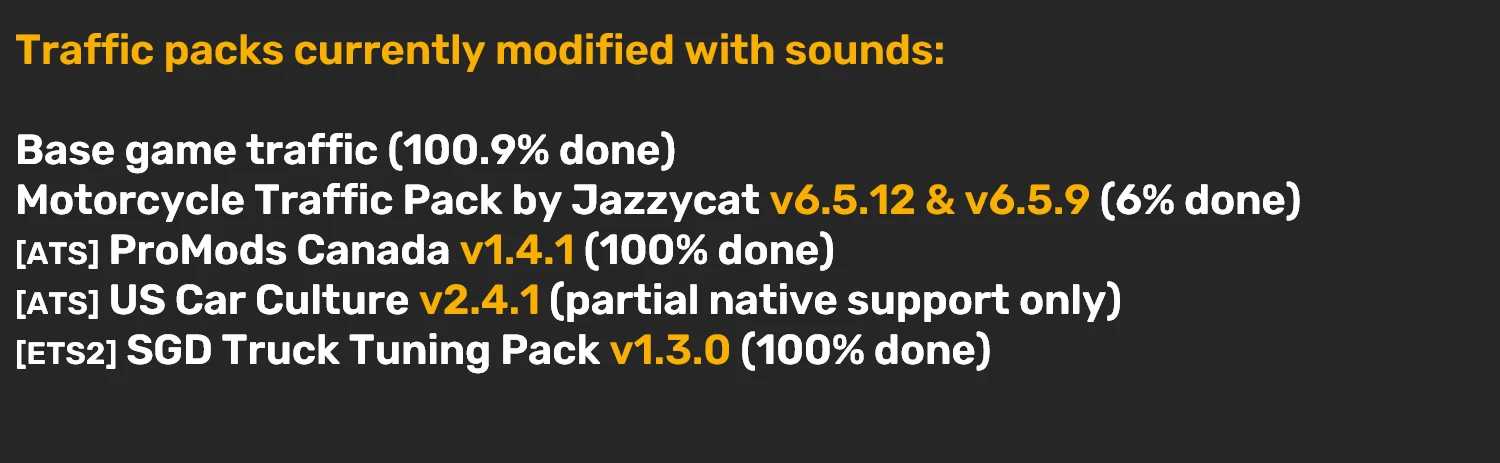 Traffic packs currently modified with sounds:

Base game traffic (100.9% done)
Motorcycle Traffic Pack by Jazzycat v6.5.12 & v6.5.9 (6% done)
[ATS] ProMods Canada v1.4.1 (100% done)
[ATS] US Car Culture v2.4.1 (partial native support only)
[ETS2] SGD Truck Tuning Pack v1.3.0 (100% done)